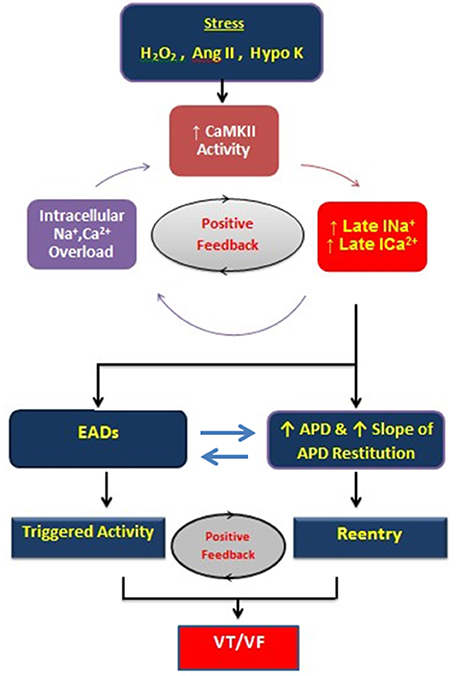 Stress
$H_2O_2$ , Ang II , Hypo K

↑ CaMKII Activity

Intracellular $Na^+$,$Ca^{2+}$ Overload

Positive Feedback

↑ Late $INa^+$
↑ Late $ICa^{2+}$

EADs

↑ APD & ↑ Slope of APD Restitution

Triggered Activity

Positive Feedback

Reentry

VT/VF